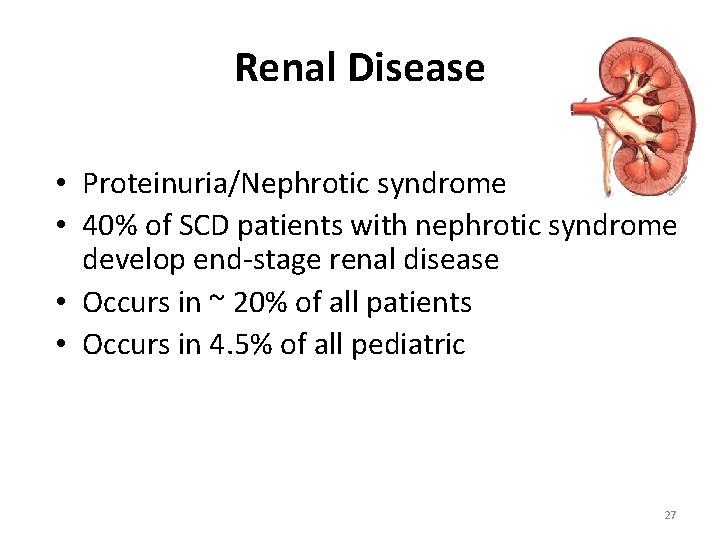 Renal Disease

• Proteinuria/Nephrotic syndrome
• 40% of SCD patients with nephrotic syndrome develop end-stage renal disease
• Occurs in ~ 20% of all patients
• Occurs in 4.5% of all pediatric

27